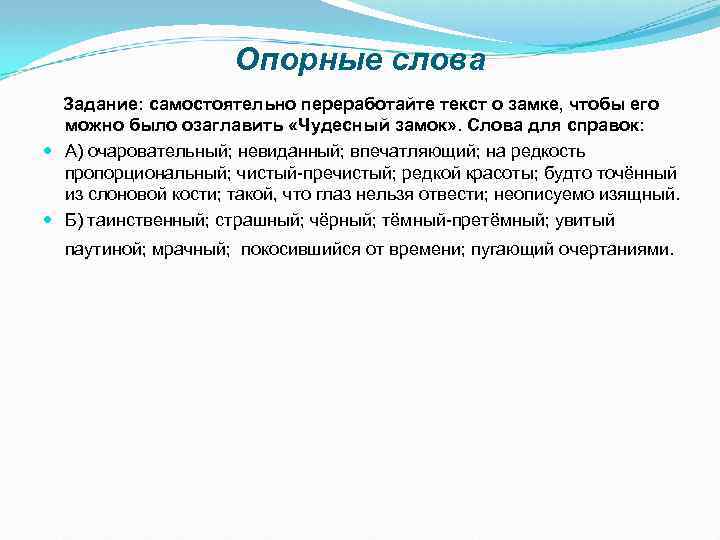 Опорные слова

Задание: самостоятельно переработайте текст о замке, чтобы его можно было озаглавить «Чудесный замок». Слова для справок:

А) очаровательный; невиданный; впечатляющий; на редкость пропорциональный; чистый-пречистый; редкой красоты; будто точённый из слоновой кости; такой, что глаз нельзя отвести; неописуемо изящный.

Б) таинственный; страшный; чёрный; тёмный-претёмный; увитый паутиной; мрачный; покосившийся от времени; пугающий очертаниями.